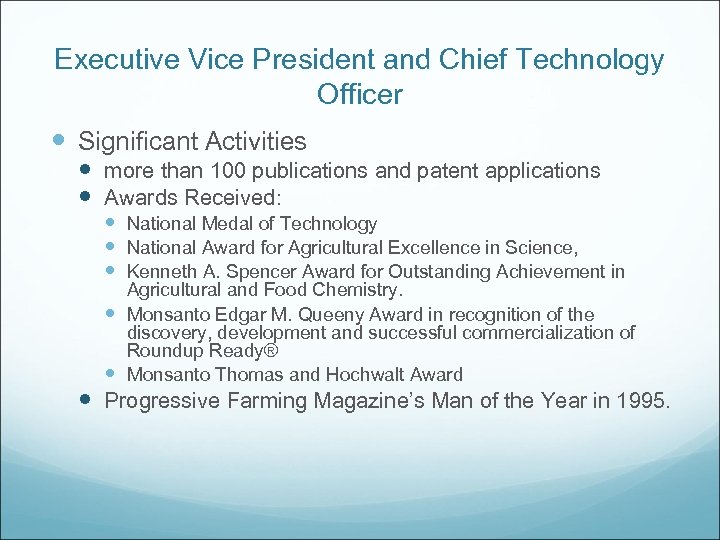 Executive Vice President and Chief Technology Officer

- Significant Activities
  - more than 100 publications and patent applications
  - Awards Received:
    - National Medal of Technology
    - National Award for Agricultural Excellence in Science,
    - Kenneth A. Spencer Award for Outstanding Achievement in Agricultural and Food Chemistry.
    - Monsanto Edgar M. Queeny Award in recognition of the discovery, development and successful commercialization of Roundup Ready®
    - Monsanto Thomas and Hochwalt Award
  - Progressive Farming Magazine's Man of the Year in 1995.